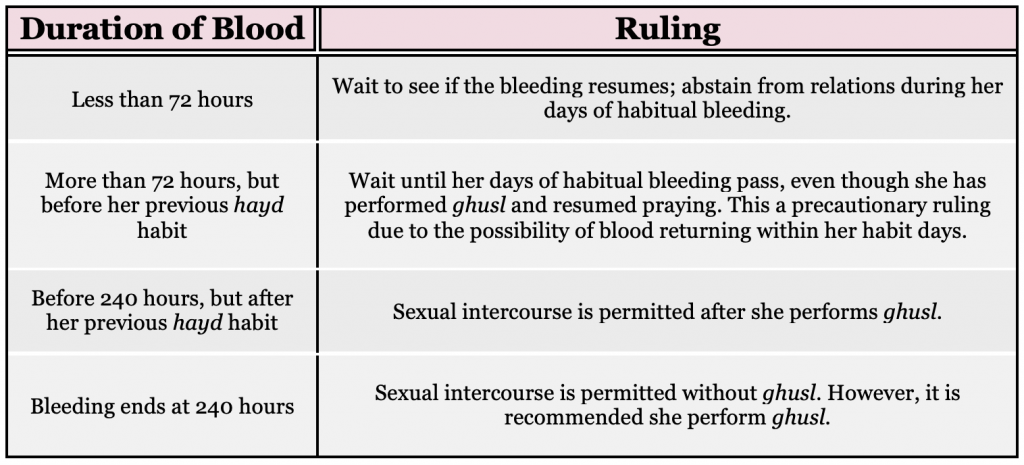 | Duration of Blood | Ruling |
|---|---|
| Less than 72 hours | Wait to see if the bleeding resumes; abstain from relations during her days of habitual bleeding. |
| More than 72 hours, but before her previous *hayd* habit | Wait until her days of habitual bleeding pass, even though she has performed *ghusl* and resumed praying. This a precautionary ruling due to the possibility of blood returning within her habit days. |
| Before 240 hours, but after her previous *hayd* habit | Sexual intercourse is permitted after she performs *ghusl*. |
| Bleeding ends at 240 hours | Sexual intercourse is permitted without *ghusl*. However, it is recommended she perform *ghusl*. |